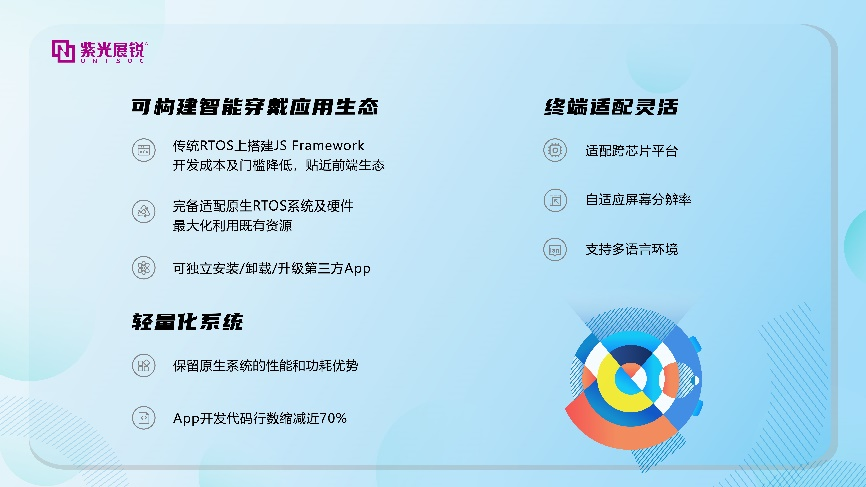 紫光展锐
UNISOC

可构建智能穿戴应用生态

传统RTOS上搭建JS Framework
开发成本及门槛降低，贴近前端生态

完备适配原生RTOS系统及硬件
最大化利用既有资源

可独立安装/卸载/升级第三方App

轻量化系统

保留原生系统的性能和功耗优势

App开发代码行数缩减近70%

终端适配灵活

适配跨芯片平台

自适应屏幕分辨率

支持多语言环境